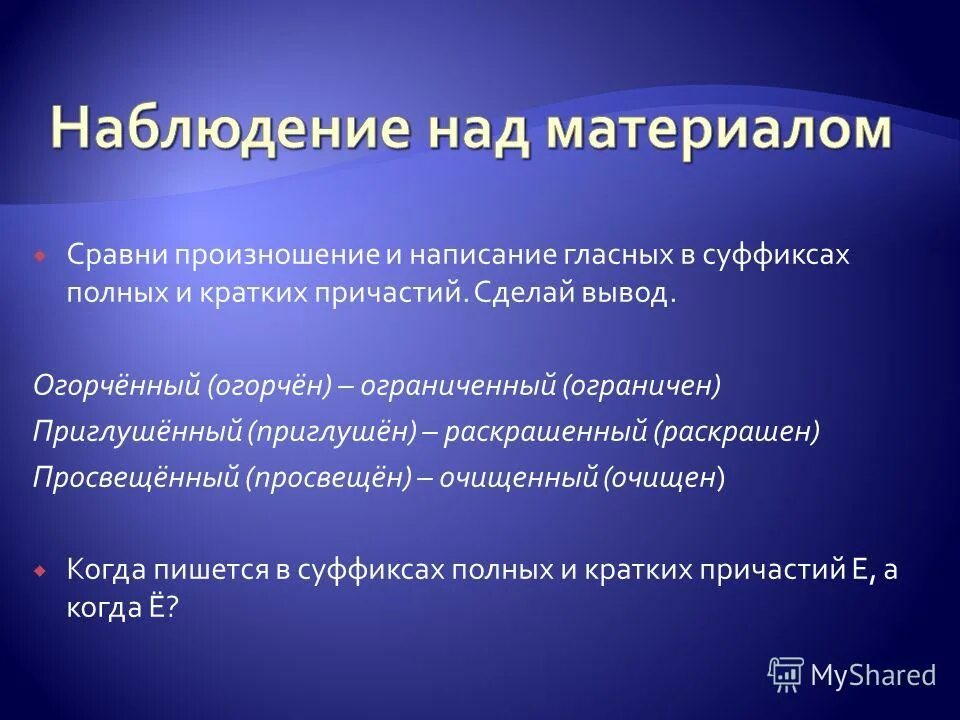 Наблюдение над материалом

Сравни произношение и написание гласных в суффиксах полных и кратких причастий. Сделай вывод.

Огорчённый (огорчён) – ограниченный (ограничен)
Приглушённый (приглушён) – раскрашенный (раскрашен)
Просвещённый (просвещён) – очищенный (очищен)

Когда пишется в суффиксах полных и кратких причастий Е, а когда Ё?

MyShared